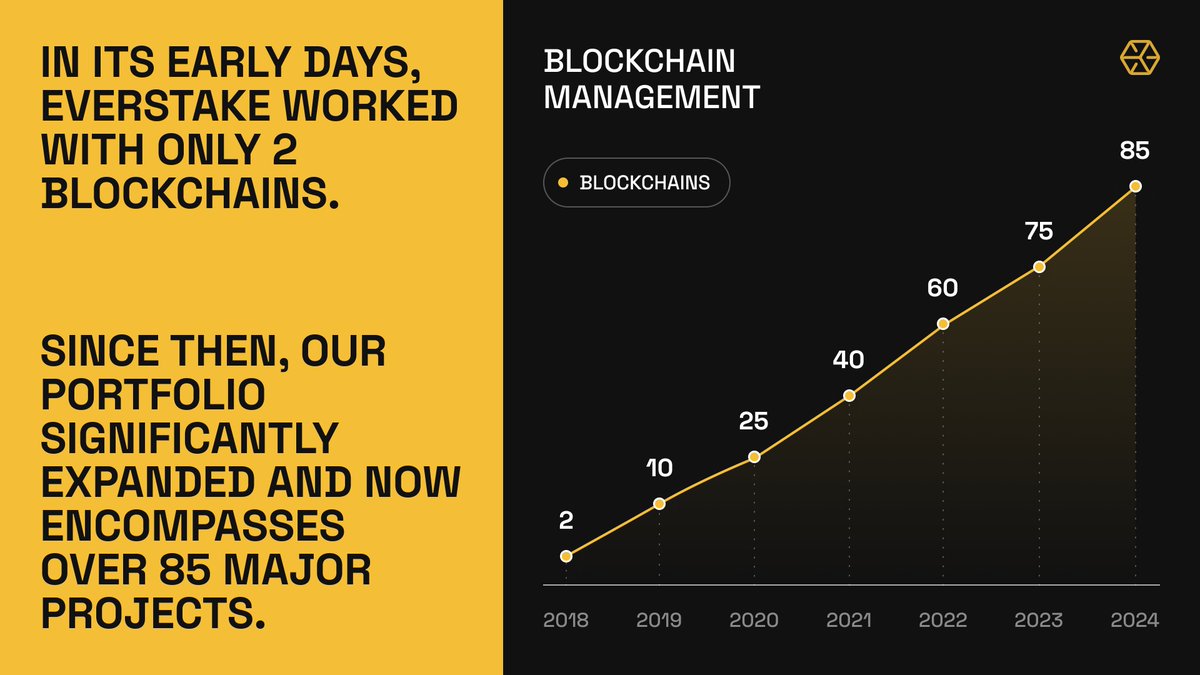 IN ITS EARLY DAYS, EVERSTAKE WORKED WITH ONLY 2 BLOCKCHAINS.

SINCE THEN, OUR PORTFOLIO SIGNIFICANTLY EXPANDED AND NOW ENCOMPASSES OVER 85 MAJOR PROJECTS.

BLOCKCHAIN MANAGEMENT

BLOCKCHAINS

2
10
25
40
60
75
85

2018
2019
2020
2021
2022
2023
2024